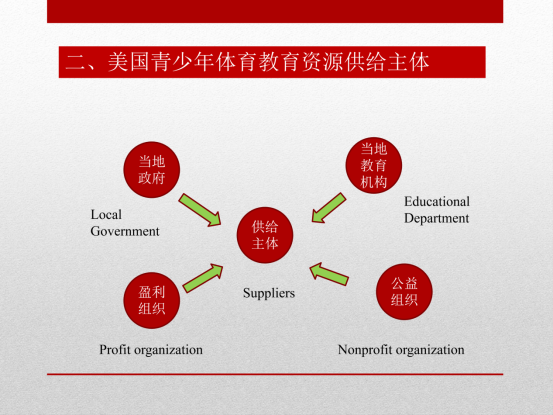 二、美国青少年体育教育资源供给主体

当地政府

Local Government

当地教育机构

Educational Department

供给主体

Suppliers

盈利组织

Profit organization

公益组织

Nonprofit organization